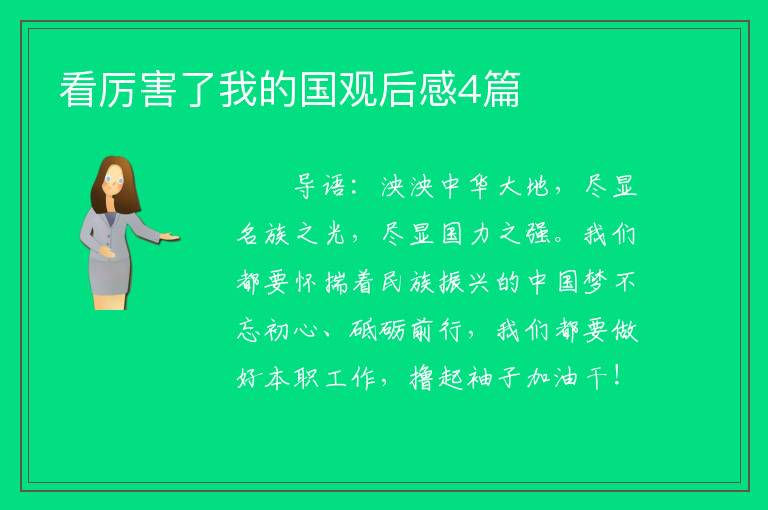 看厉害了我的国观后感4篇

导语：泱泱中华大地，尽显名族之光，尽显国力之强。我们都要怀揣着民族振兴的中国梦不忘初心、砥砺前行，我们都要做好本职工作，撸起袖子加油干！